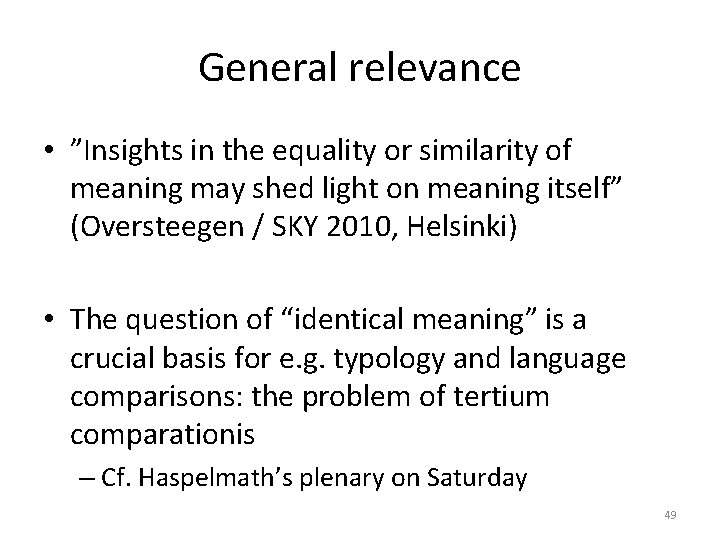 General relevance

• ”Insights in the equality or similarity of meaning may shed light on meaning itself” (Oversteegen / SKY 2010, Helsinki)

• The question of “identical meaning” is a crucial basis for e.g. typology and language comparisons: the problem of tertium comparationis
– Cf. Haspelmath’s plenary on Saturday

49